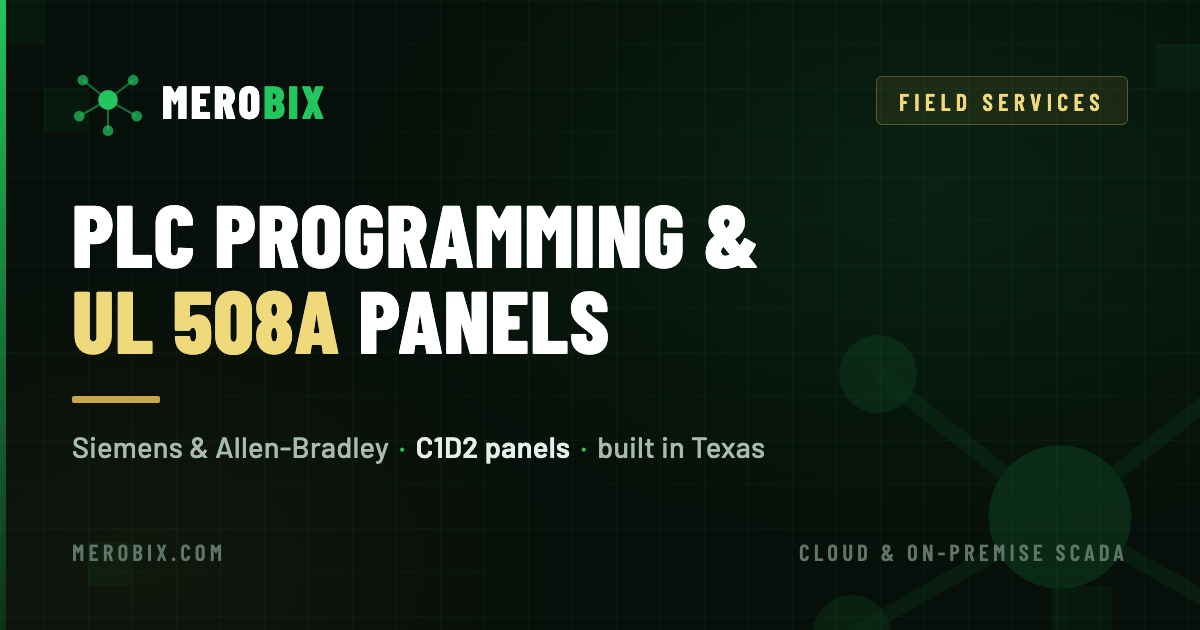 MEROBIX

FIELD SERVICES

PLC PROGRAMMING &
UL 508A PANELS

Siemens & Allen-Bradley · C1D2 panels · built in Texas

MEROBIX.COM

CLOUD & ON-PREMISE SCADA